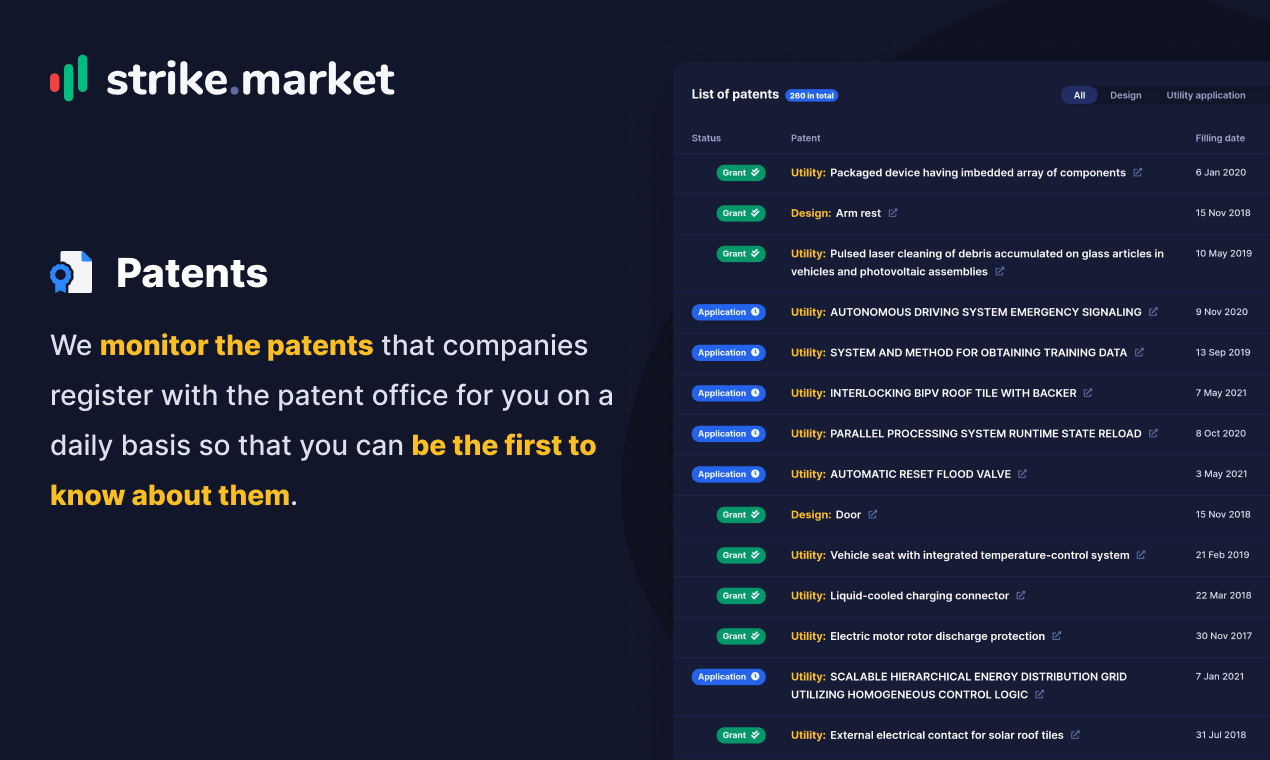 strike.market

Patents

We monitor the patents that companies register with the patent office for you on a daily basis so that you can be the first to know about them.

List of patents 260 in total

All Design Utility application

| Status | Patent | Filling date |
|---|---|---|
| Grant | Utility: Packaged device having imbedded array of components | 6 Jan 2020 |
| Grant | Design: Arm rest | 15 Nov 2018 |
| Grant | Utility: Pulsed laser cleaning of debris accumulated on glass articles in vehicles and photovoltaic assemblies | 10 May 2019 |
| Application | Utility: AUTONOMOUS DRIVING SYSTEM EMERGENCY SIGNALING | 9 Nov 2020 |
| Application | Utility: SYSTEM AND METHOD FOR OBTAINING TRAINING DATA | 13 Sep 2019 |
| Application | Utility: INTERLOCKING BIPV ROOF TILE WITH BACKER | 7 May 2021 |
| Application | Utility: PARALLEL PROCESSING SYSTEM RUNTIME STATE RELOAD | 8 Oct 2020 |
| Application | Utility: AUTOMATIC RESET FLOOD VALVE | 3 May 2021 |
| Grant | Design: Door | 15 Nov 2018 |
| Grant | Utility: Vehicle seat with integrated temperature-control system | 21 Feb 2019 |
| Grant | Utility: Liquid-cooled charging connector | 22 Mar 2018 |
| Grant | Utility: Electric motor rotor discharge protection | 30 Nov 2017 |
| Application | Utility: SCALABLE HIERARCHICAL ENERGY DISTRIBUTION GRID UTILIZING HOMOGENEOUS CONTROL LOGIC | 7 Jan 2021 |
| Grant | Utility: External electrical contact for solar roof tiles | 31 Jul 2018 |